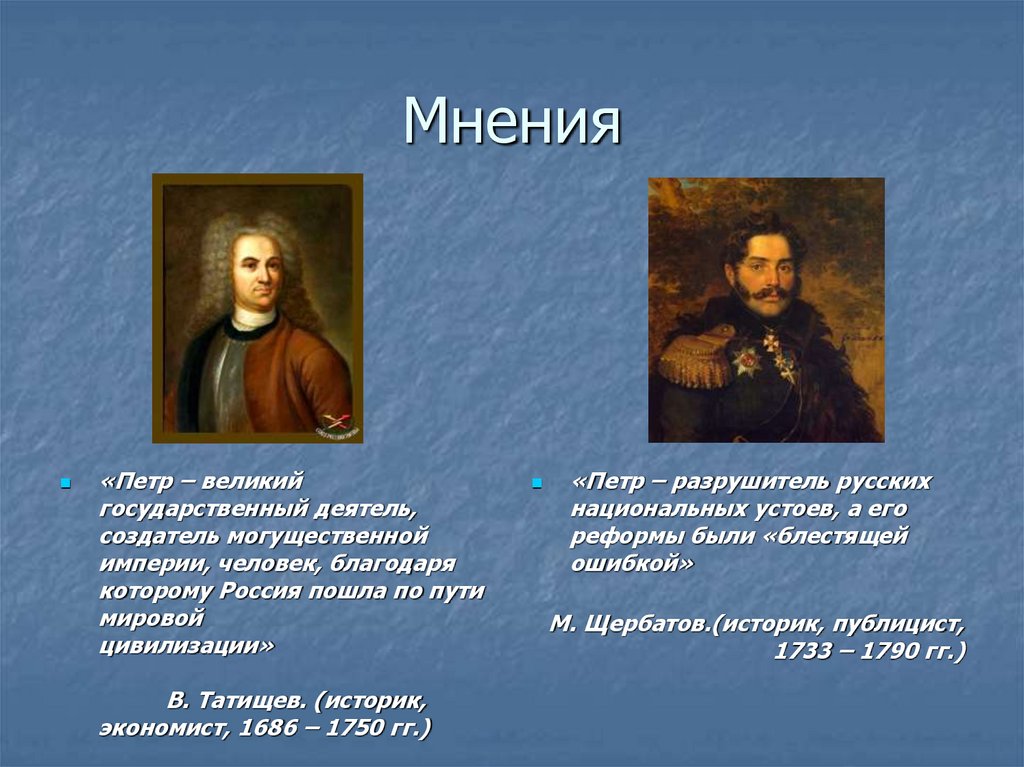 Мнения

«Петр – великий государственный деятель, создатель могущественной империи, человек, благодаря которому Россия пошла по пути мировой цивилизации»

В. Татищев. (историк, экономист, 1686 – 1750 гг.)

«Петр – разрушитель русских национальных устоев, а его реформы были «блестящей ошибкой»

М. Щербатов.(историк, публицист, 1733 – 1790 гг.)